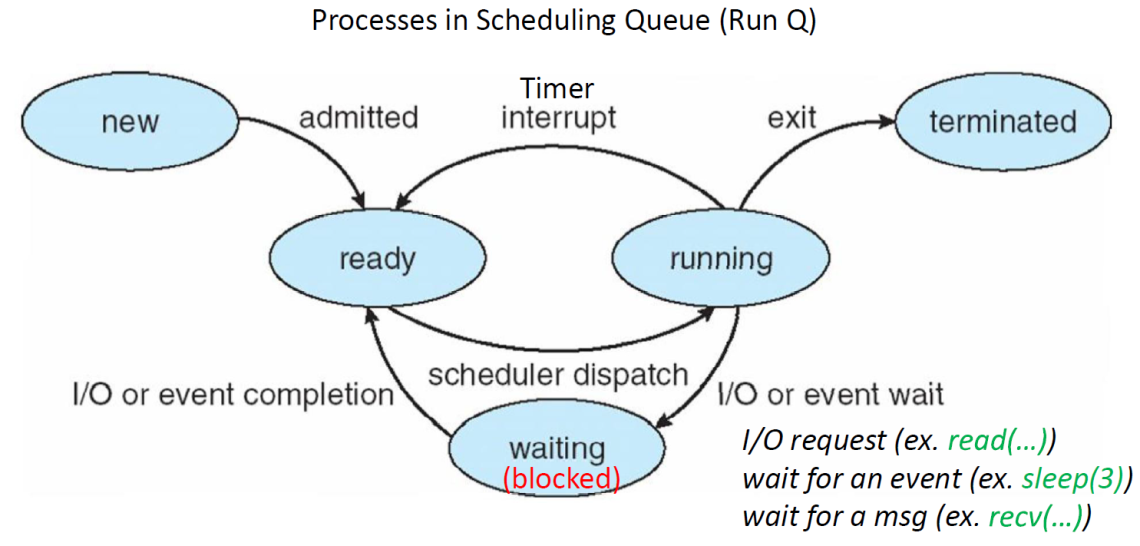 Processes in Scheduling Queue (Run Q)

new

admitted

Timer interrupt

exit

terminated

ready

running

scheduler dispatch

I/O or event completion

I/O or event wait

waiting (blocked)

I/O request (ex. read(…))
wait for an event (ex. sleep(3))
wait for a msg (ex. recv(…))